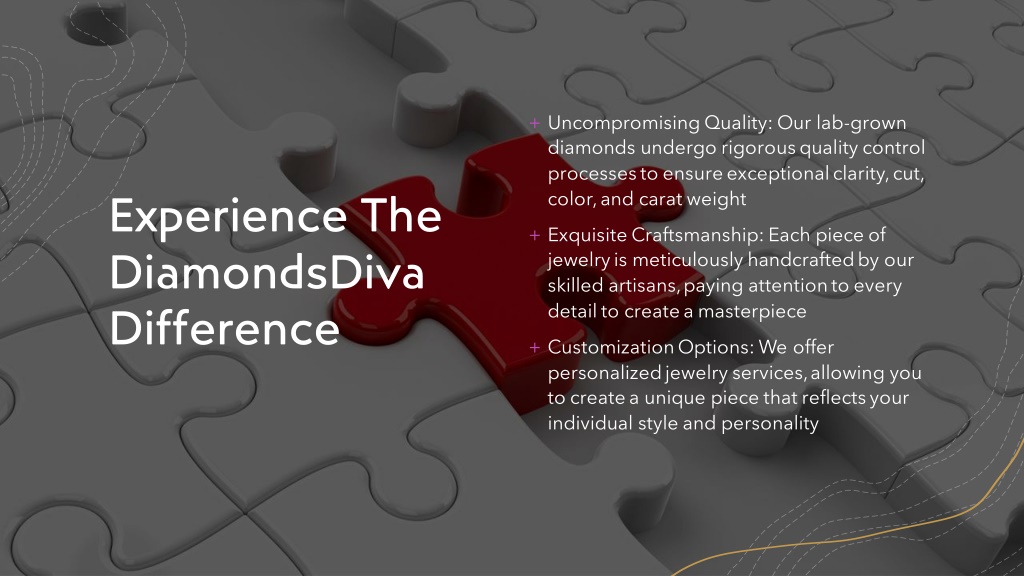 Experience The DiamondsDiva Difference

+ Uncompromising Quality: Our lab-grown diamonds undergo rigorous quality control processes to ensure exceptional clarity, cut, color, and carat weight

+ Exquisite Craftsmanship: Each piece of jewelry is meticulously handcrafted by our skilled artisans, paying attention to every detail to create a masterpiece

+ Customization Options: We offer personalized jewelry services, allowing you to create a unique piece that reflects your individual style and personality